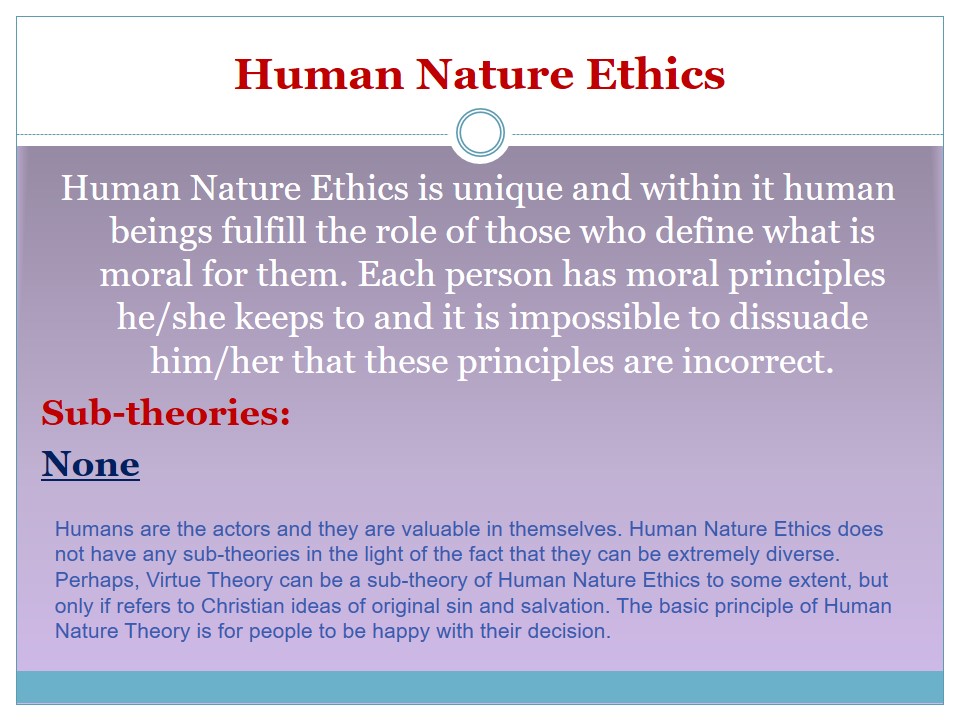 Human Nature Ethics

Human Nature Ethics is unique and within it human beings fulfill the role of those who define what is moral for them. Each person has moral principles he/she keeps to and it is impossible to dissuade him/her that these principles are incorrect.

Sub-theories:

None

Humans are the actors and they are valuable in themselves. Human Nature Ethics does not have any sub-theories in the light of the fact that they can be extremely diverse. Perhaps, Virtue Theory can be a sub-theory of Human Nature Ethics to some extent, but only if refers to Christian ideas of original sin and salvation. The basic principle of Human Nature Theory is for people to be happy with their decision.